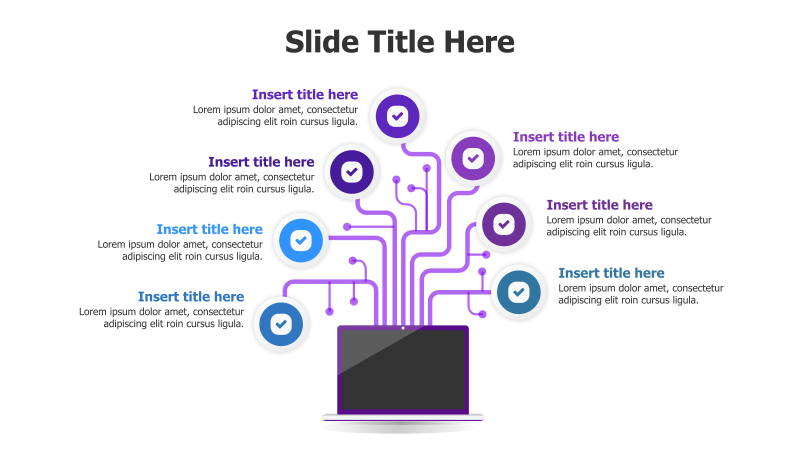 Slide Title Here

Insert title here
Lorem ipsum dolor amet, consectetur adipiscing elit roin cursus ligula.

Insert title here
Lorem ipsum dolor amet, consectetur adipiscing elit roin cursus ligula.

Insert title here
Lorem ipsum dolor amet, consectetur adipiscing elit roin cursus ligula.

Insert title here
Lorem ipsum dolor amet, consectetur adipiscing elit roin cursus ligula.

Insert title here
Lorem ipsum dolor amet, consectetur adipiscing elit roin cursus ligula.

Insert title here
Lorem ipsum dolor amet, consectetur adipiscing elit roin cursus ligula.

Insert title here
Lorem ipsum dolor amet, consectetur adipiscing elit roin cursus ligula.